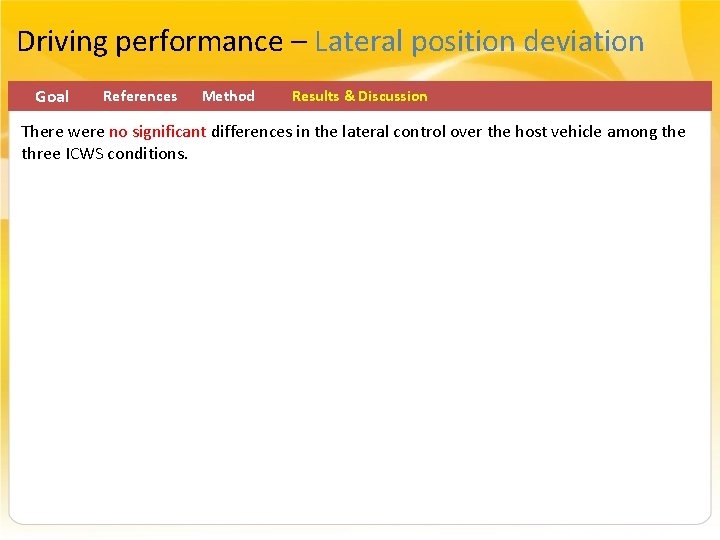 Driving performance – Lateral position deviation

Goal References Method Results & Discussion

There were no significant differences in the lateral control over the host vehicle among the three ICWS conditions.